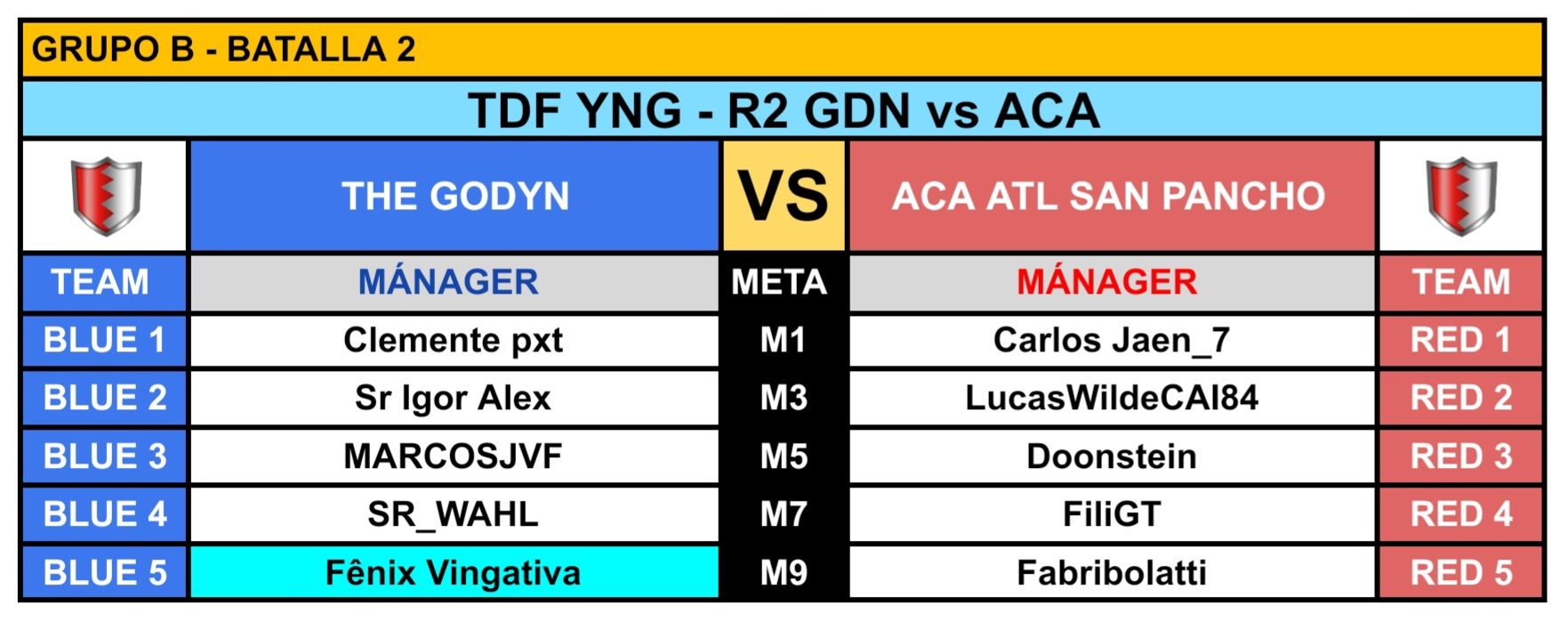 GRUPO B - BATALLA 2

TDF YNG - R2 GDN vs ACA

| | THE GODYN | VS | ACA ATL SAN PANCHO | |
|---|---|---|---|---|
| TEAM | MÁNAGER | META | MÁNAGER | TEAM |
| BLUE 1 | Clemente pxt | M1 | Carlos Jaen_7 | RED 1 |
| BLUE 2 | Sr Igor Alex | M3 | LucasWildeCAI84 | RED 2 |
| BLUE 3 | MARCOSJVF | M5 | Doonstein | RED 3 |
| BLUE 4 | SR_WAHL | M7 | FiliGT | RED 4 |
| BLUE 5 | Fênix Vingativa | M9 | Fabribolatti | RED 5 |